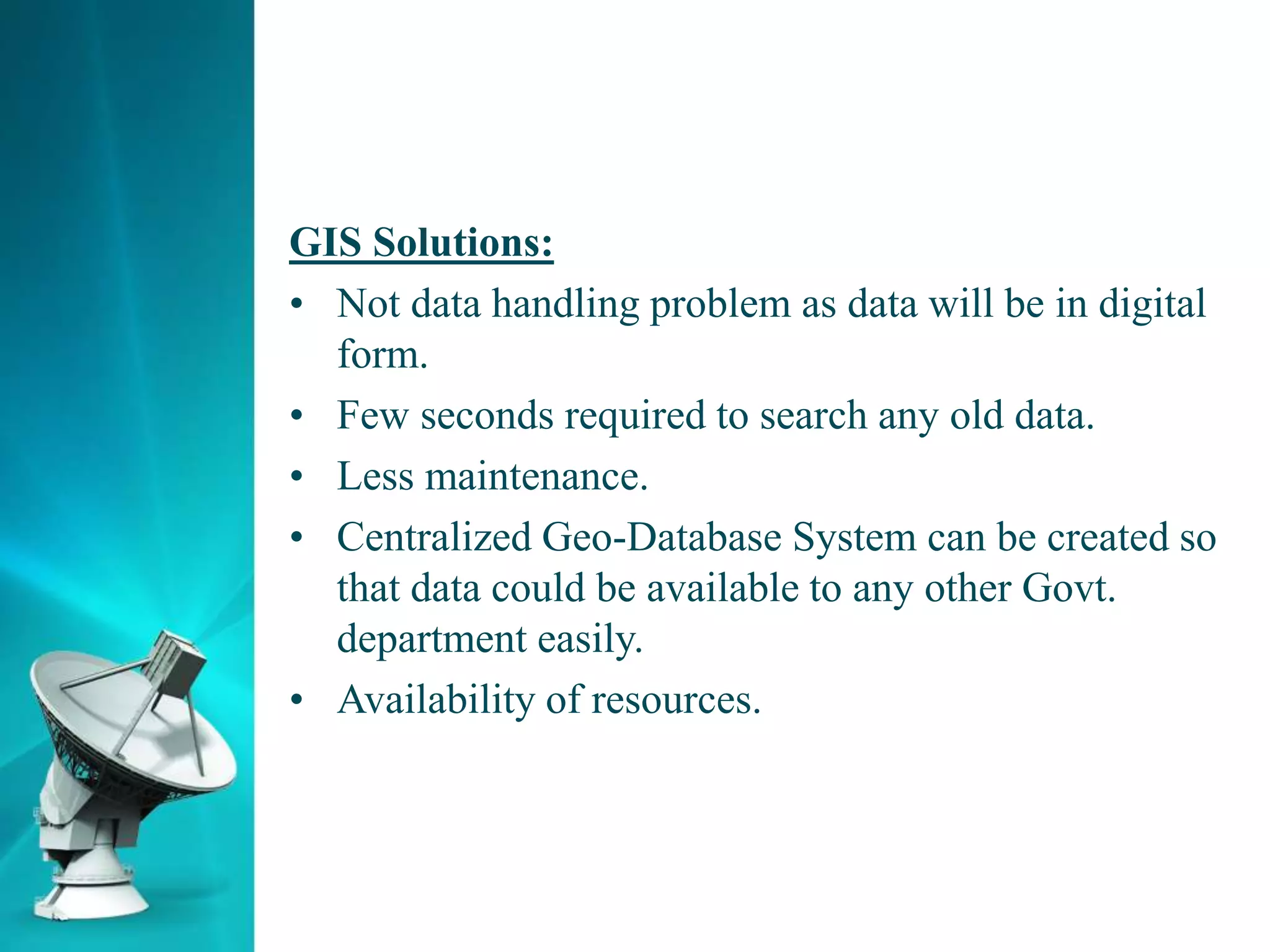 GIS Solutions:

• Not data handling problem as data will be in digital form.
• Few seconds required to search any old data.
• Less maintenance.
• Centralized Geo-Database System can be created so that data could be available to any other Govt. department easily.
• Availability of resources.